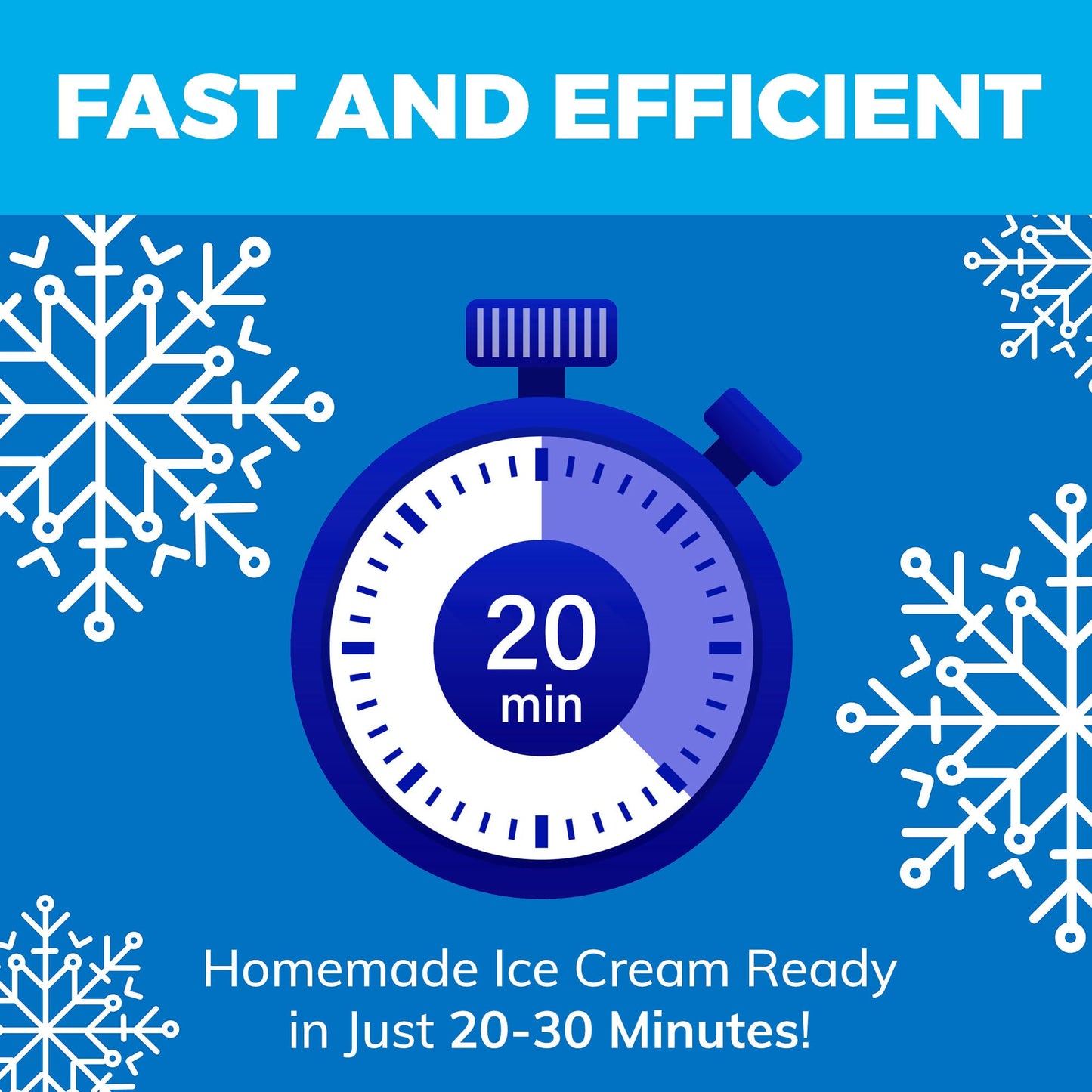 FAST AND EFFICIENT

20
min

Homemade Ice Cream Ready in Just 20-30 Minutes!